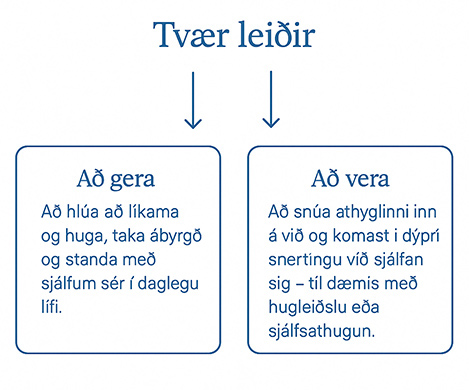 Tvær leiðir

Að gera

Að hlúa að líkama og huga, taka ábyrgð og standa með sjálfum sér í daglegu lífi.

Að vera

Að snúa athyglinni inn á við og komast i dýprí snertíngu víð sjálfan sig – tíl dæmis með hugleiðslu eða sjálfsathugun.